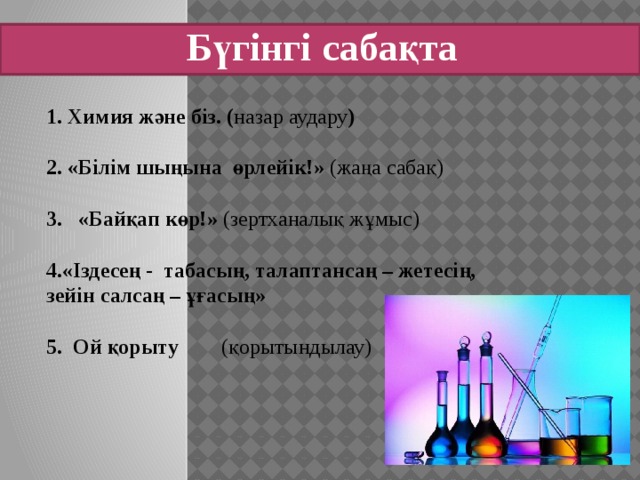 Бүгінгі сабақта

1. Химия және біз. (назар аудару)

2. «Білім шыңына өрлейік!» (жаңа сабақ)

3. «Байқап көр!» (зертханалық жұмыс)

4.«Іздесең - табасың, талаптансаң – жетесің, зейін салсаң – ұғасың»

5. Ой қорыту (қорытындылау)